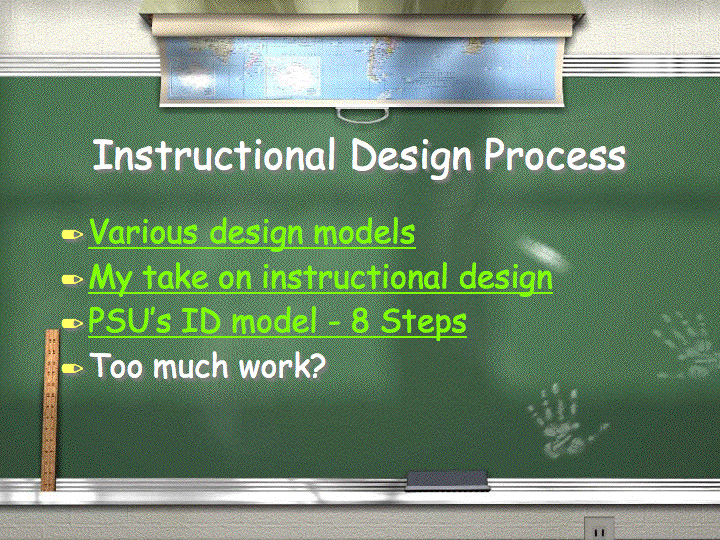 Instructional Design Process

Various design models
My take on instructional design
PSU's ID model - 8 Steps
Too much work?